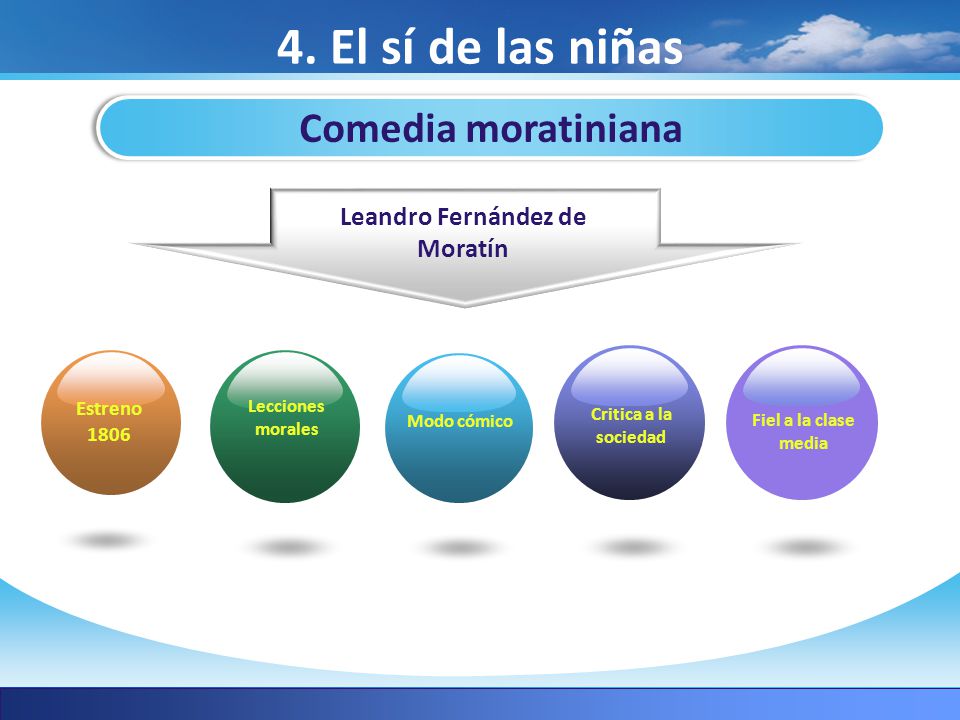 4. El sí de las niñas

Comedia moratiniana

Leandro Fernández de Moratín

Estreno 1806

Lecciones morales

Modo cómico

Critica a la sociedad

Fiel a la clase media